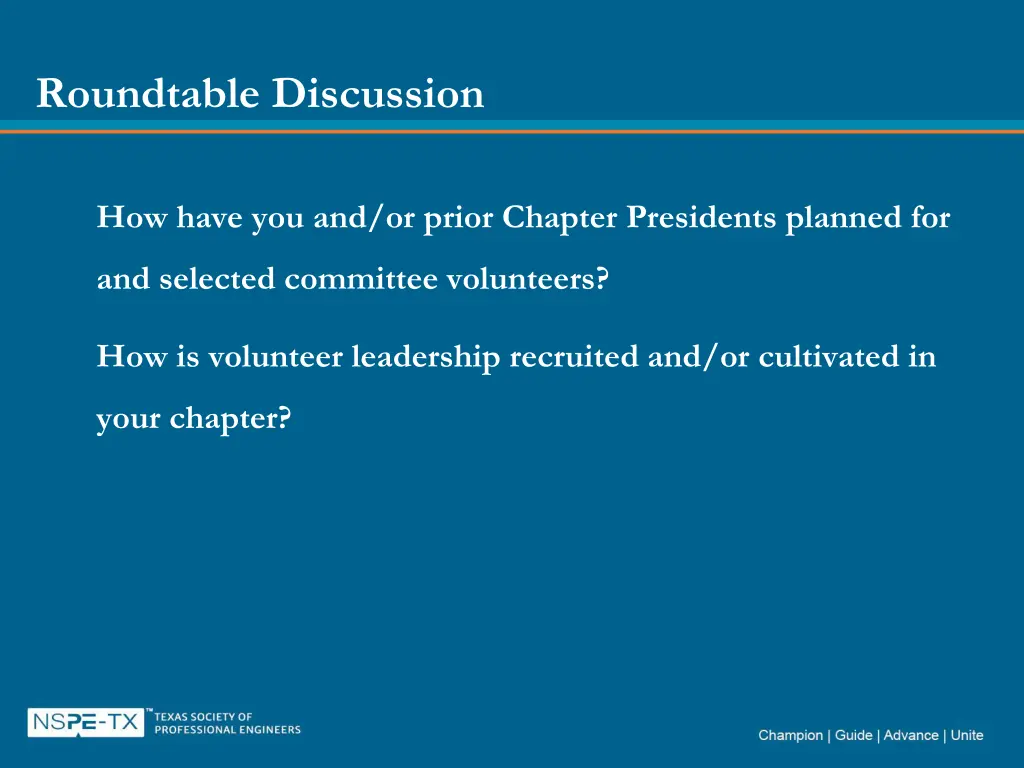 Roundtable Discussion

How have you and/or prior Chapter Presidents planned for and selected committee volunteers?

How is volunteer leadership recruited and/or cultivated in your chapter?

NSPE-TX™ TEXAS SOCIETY OF PROFESSIONAL ENGINEERS

Champion | Guide | Advance | Unite